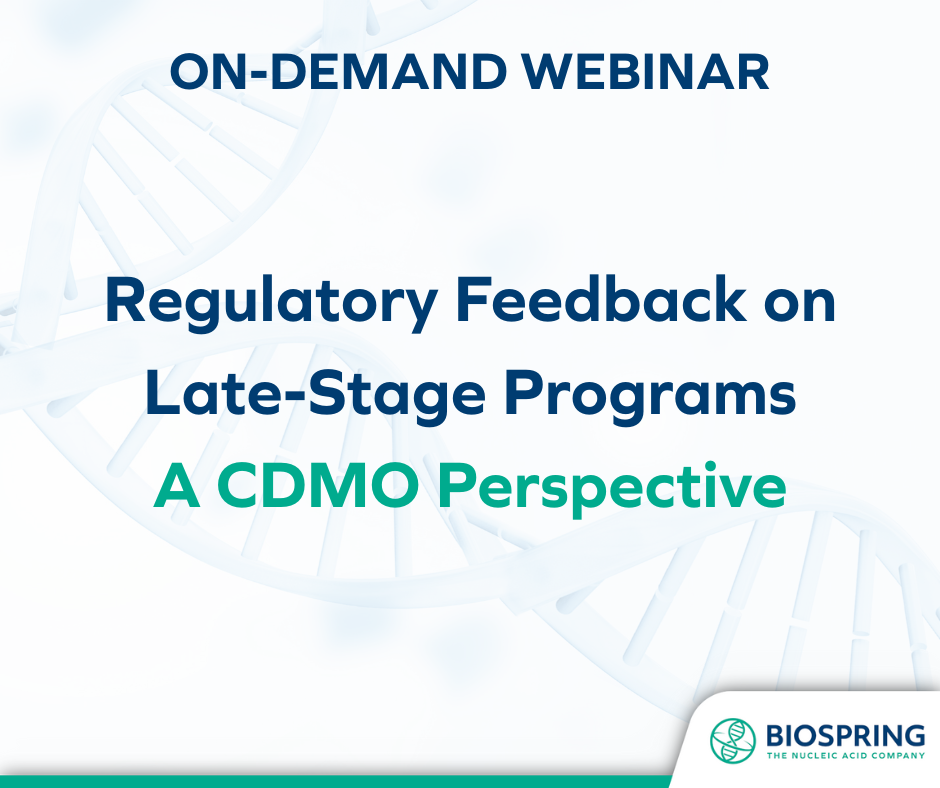 ON-DEMAND WEBINAR

Regulatory Feedback on Late-Stage Programs
A CDMO Perspective

BIOSPRING
THE NUCLEIC ACID COMPANY